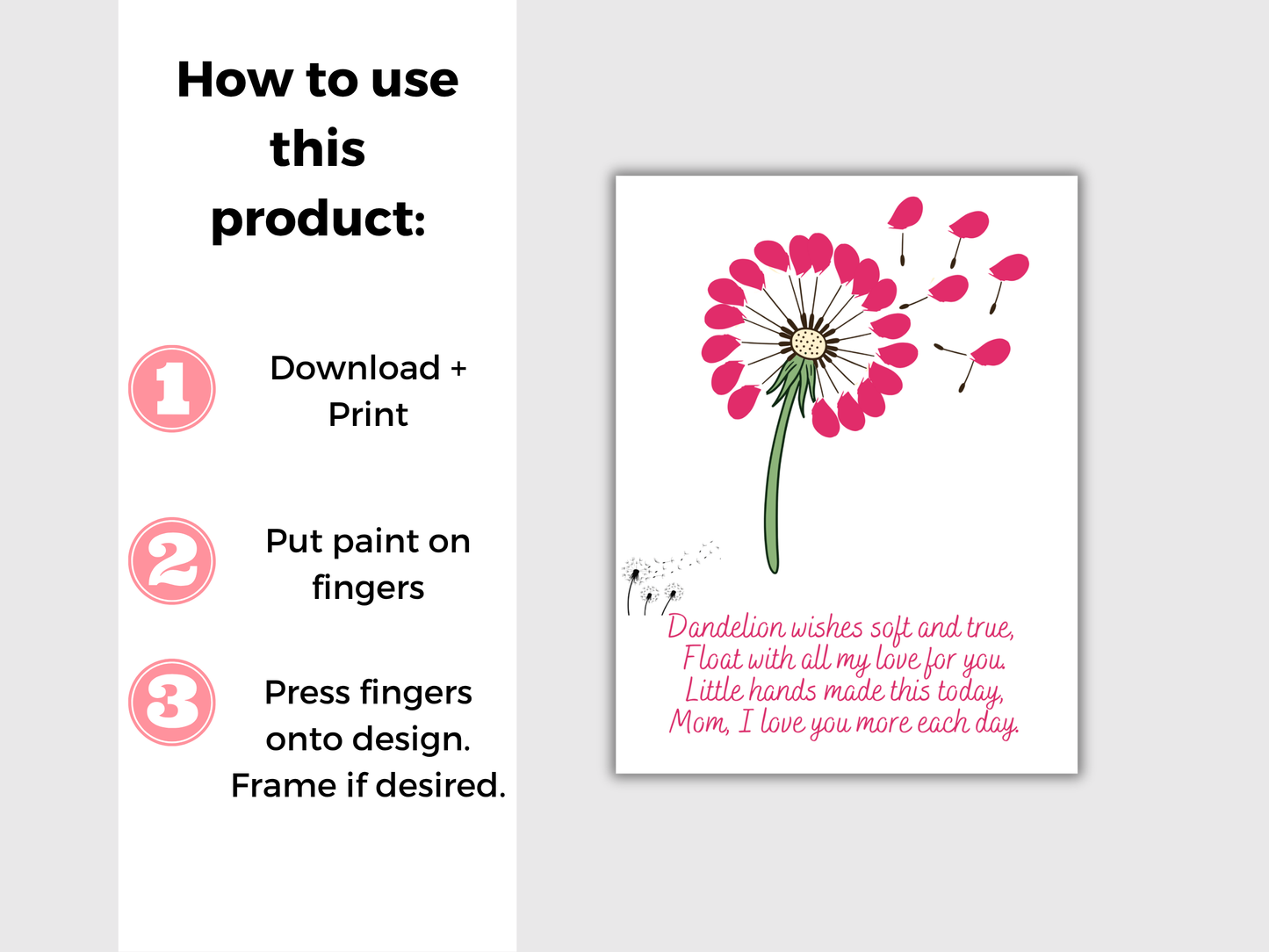 How to use this product:

1 Download + Print

2 Put paint on fingers

3 Press fingers onto design. Frame if desired.

Dandelion wishes soft and true,
Float with all my love for you.
Little hands made this today,
Mom, I love you more each day.